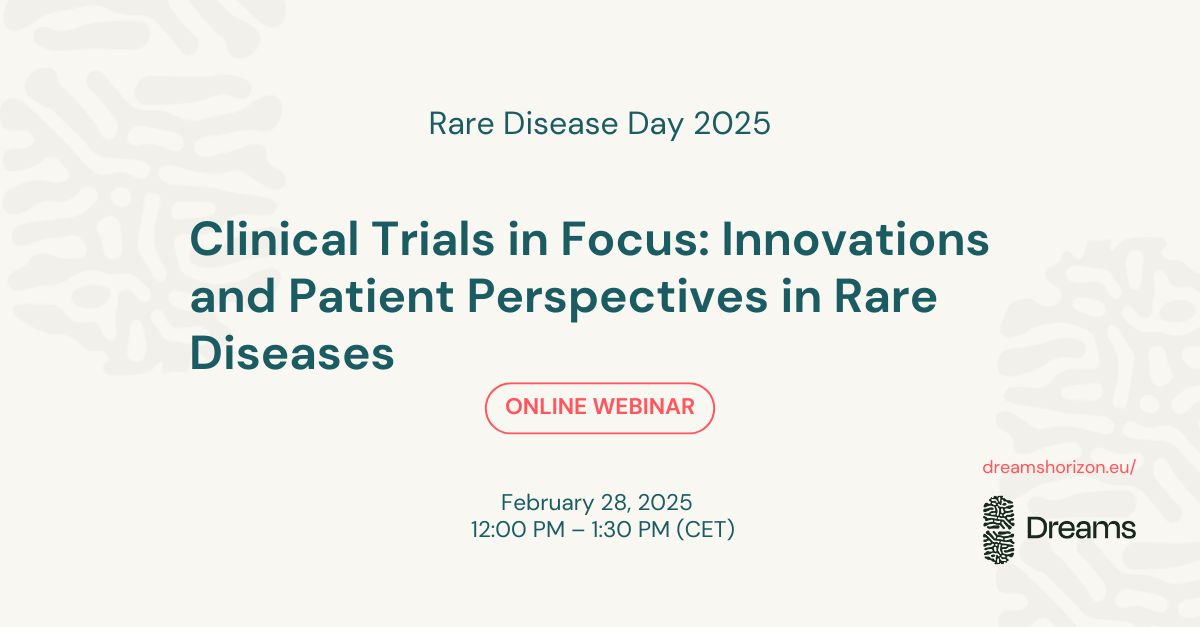 Rare Disease Day 2025

Clinical Trials in Focus: Innovations and Patient Perspectives in Rare Diseases

ONLINE WEBINAR

February 28, 2025
12:00 PM – 1:30 PM (CET)

dreamshorizon.eu/

Dreams